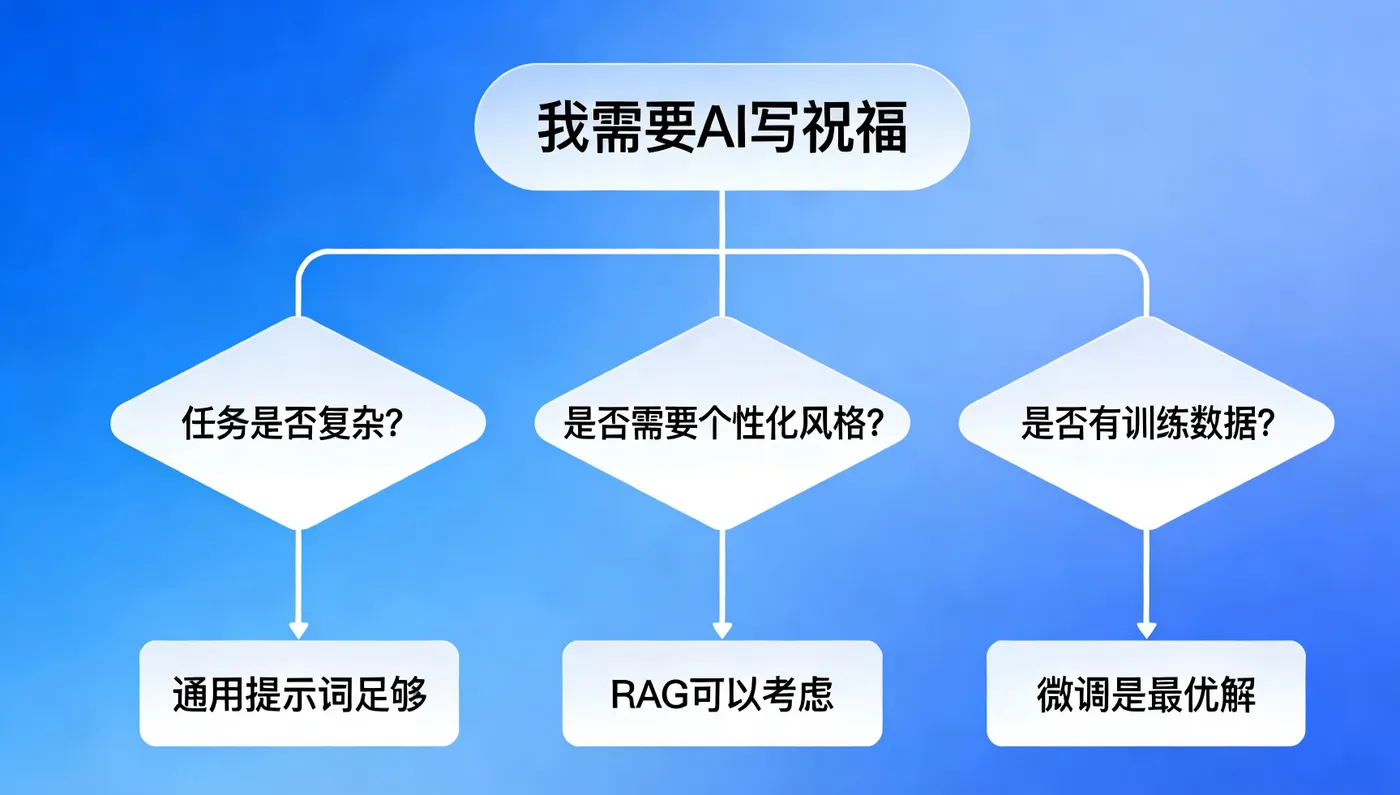 我需要AI写祝福

任务是否复杂?

是否需要个性化风格?

是否有训练数据?

通用提示词足够

RAG可以考虑

微调是最优解